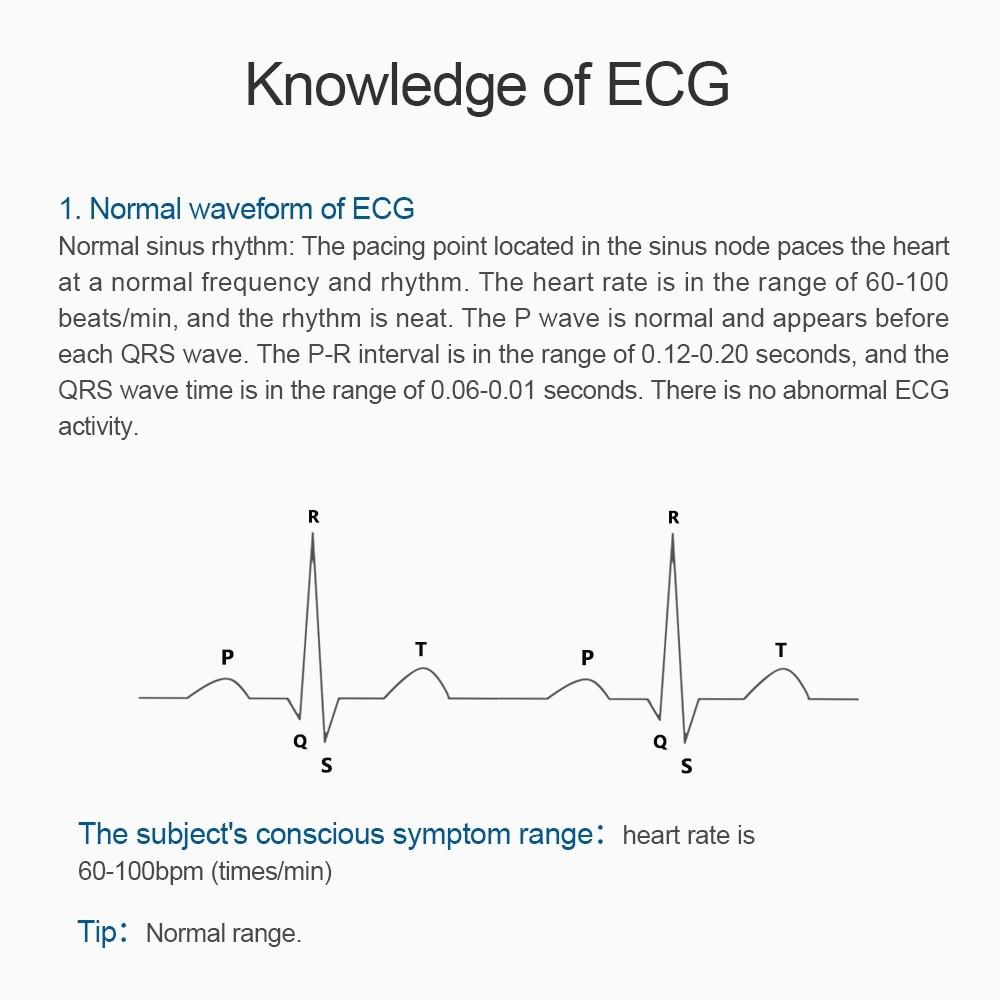 Knowledge of ECG

1. Normal waveform of ECG
Normal sinus rhythm: The pacing point located in the sinus node paces the heart at a normal frequency and rhythm. The heart rate is in the range of 60-100 beats/min, and the rhythm is neat. The P wave is normal and appears before each QRS wave. The P-R interval is in the range of 0.12-0.20 seconds, and the QRS wave time is in the range of 0.06-0.01 seconds. There is no abnormal ECG activity.

R
P
T
Q
S
R
P
T
Q
S

The subject's conscious symptom range： heart rate is 60-100bpm (times/min)

Tip： Normal range.